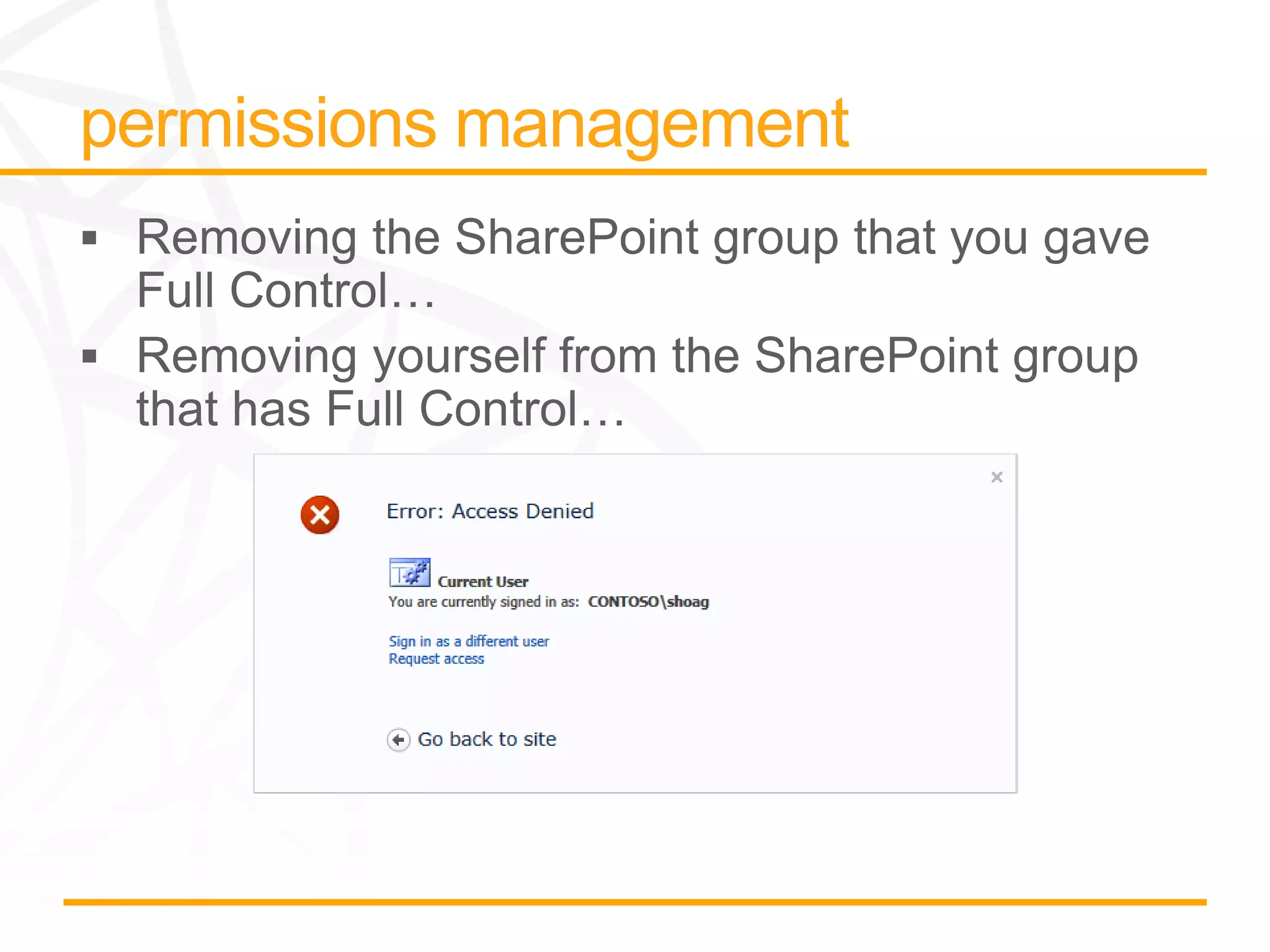 permissions management

▪ Removing the SharePoint group that you gave Full Control…
▪ Removing yourself from the SharePoint group that has Full Control…

×

Error: Access Denied

Current User
You are currently signed in as: CONTOSO\shoag

Sign in as a different user
Request access

Go back to site